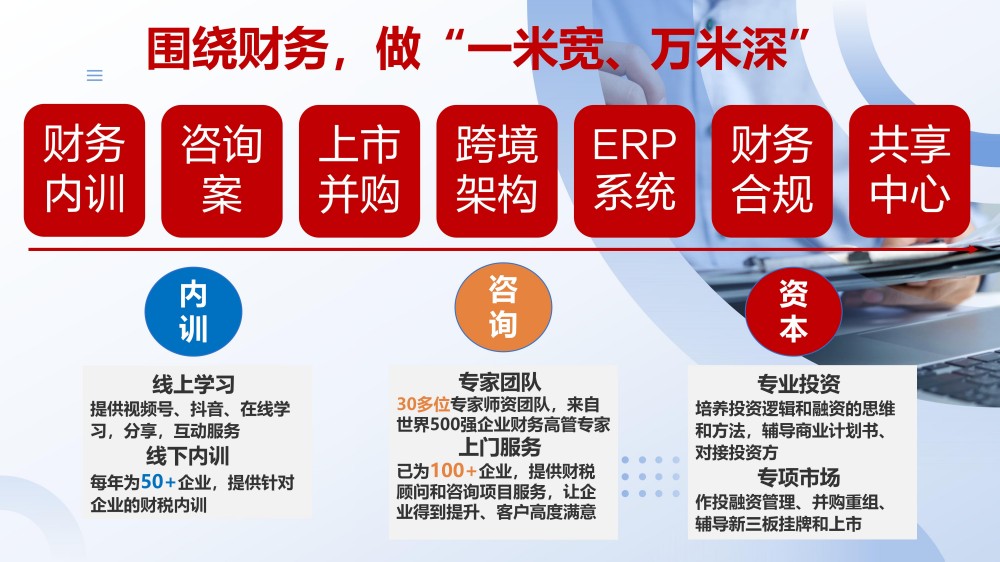 围绕财务，做“一米宽、万米深”

财务内训

咨询案

上市并购

跨境架构

ERP系统

财务合规

共享中心

内训

线上学习
提供视频号、抖音、在线学习，分享，互动服务
线下内训
每年为50+企业，提供针对企业的财税内训

咨询

专家团队
30多位专家师资团队，来自世界500强企业财务高管专家
上门服务
已为100+企业，提供财税顾问和咨询项目服务，让企业得到提升、客户高度满意

资本

专业投资
培养投资逻辑和融资的思维和方法，辅导商业计划书、对接投资方
专项市场
作投融资管理、并购重组、辅导新三板挂牌和上市